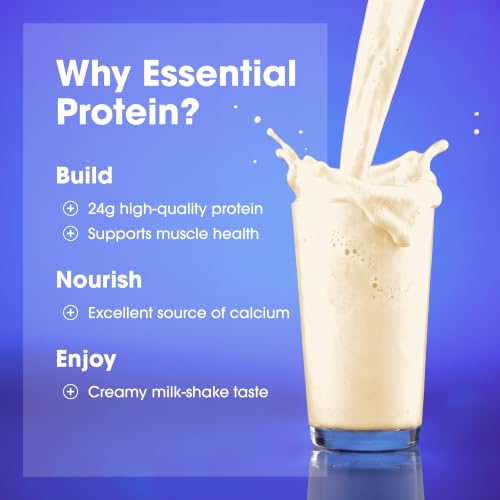 Why Essential Protein?

Build

⊕ 24g high-quality protein
⊕ Supports muscle health

Nourish

⊕ Excellent source of calcium

Enjoy

⊕ Creamy milk-shake taste